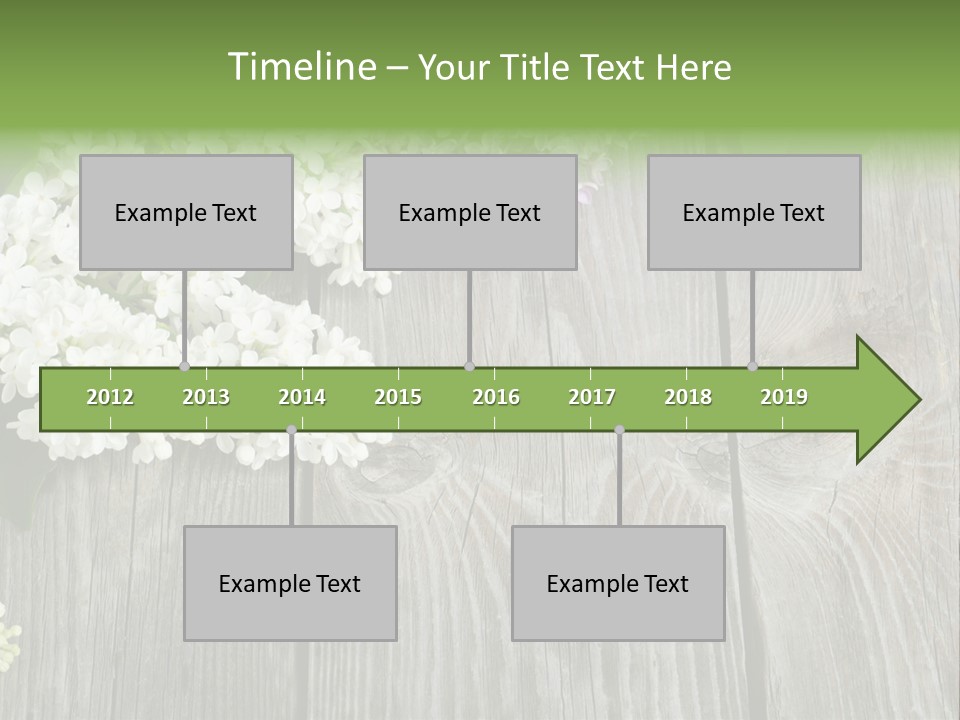 Timeline – Your Title Text Here

Example Text

Example Text

Example Text

2012 2013 2014 2015 2016 2017 2018 2019

Example Text

Example Text